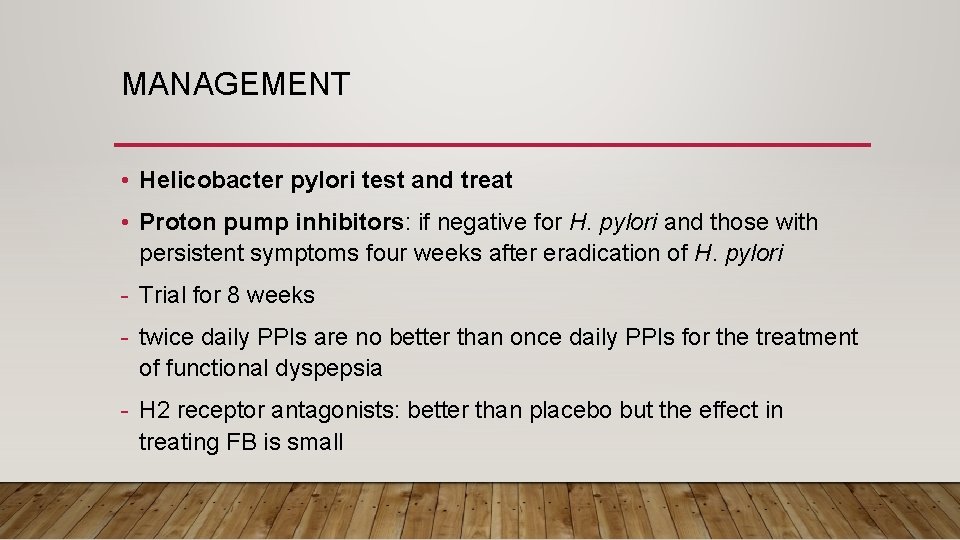 MANAGEMENT

• Helicobacter pylori test and treat

• Proton pump inhibitors: if negative for H. pylori and those with persistent symptoms four weeks after eradication of H. pylori

- Trial for 8 weeks

- twice daily PPIs are no better than once daily PPIs for the treatment of functional dyspepsia

- H2 receptor antagonists: better than placebo but the effect in treating FB is small